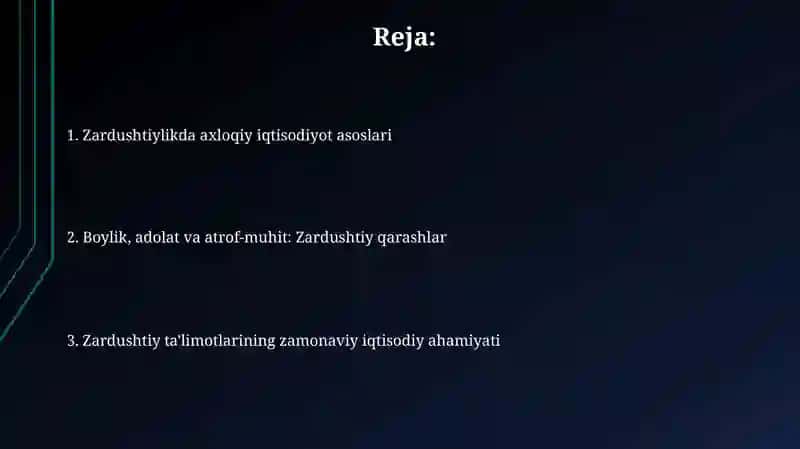 Reja:

1. Zardushtiylikda axloqiy iqtisodiyot asoslari

2. Boylik, adolat va atrof-muhit: Zardushtiy qarashlar

3. Zardushtiy ta'limotlarining zamonaviy iqtisodiy ahamiyati